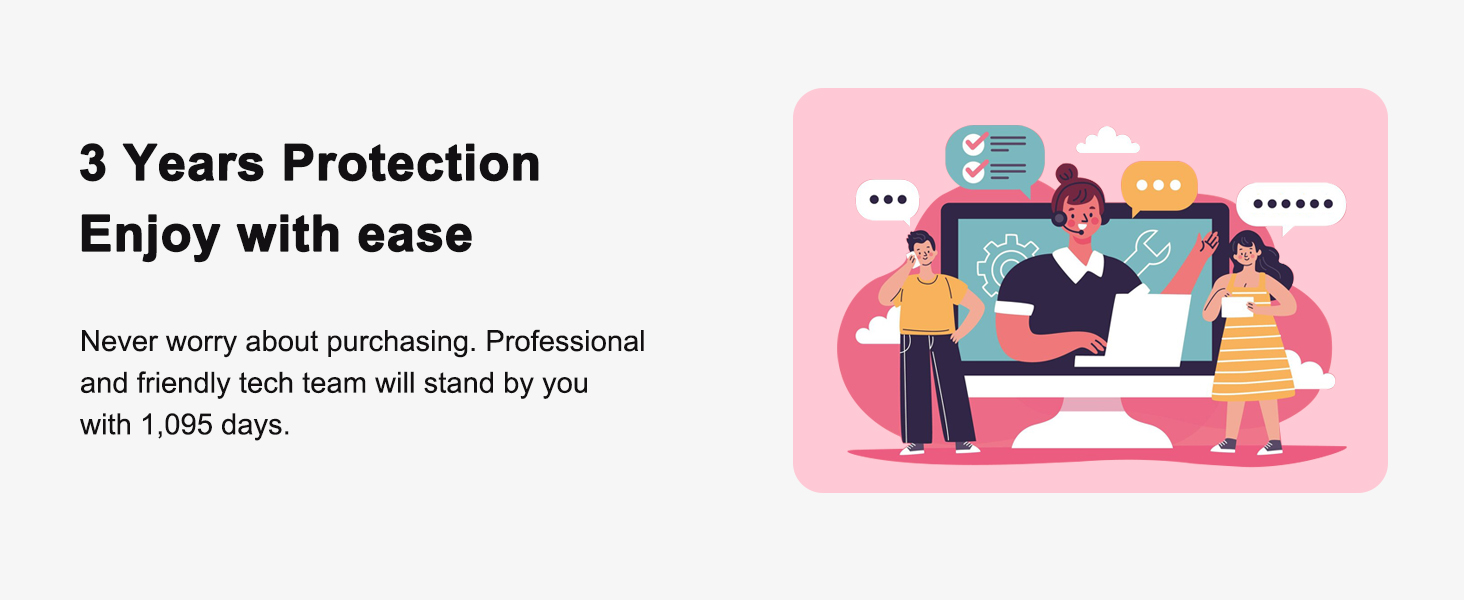 3 Years Protection
Enjoy with ease

Never worry about purchasing. Professional and friendly tech team will stand by you with 1,095 days.